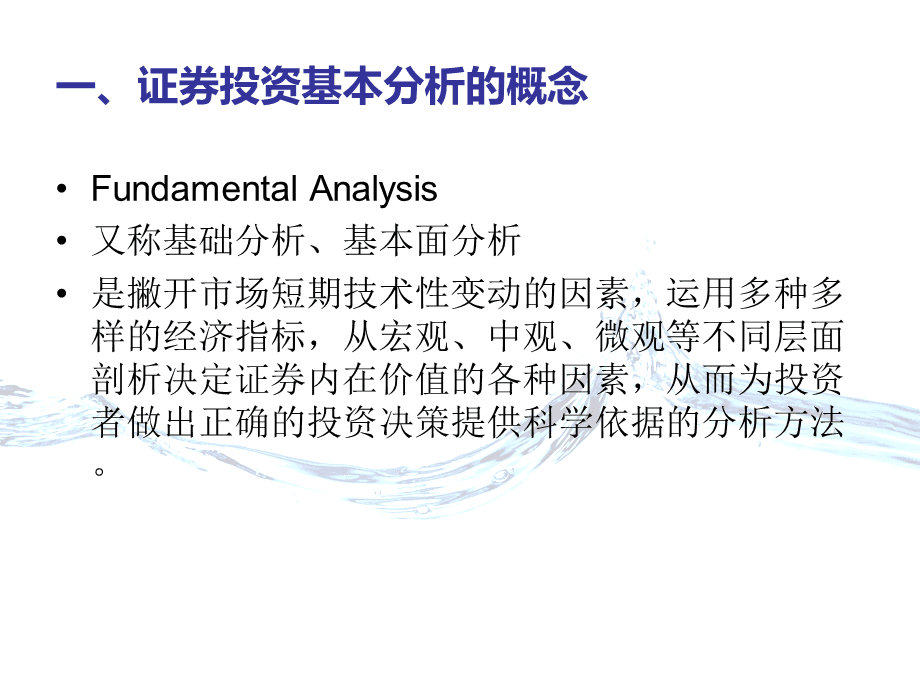 一、证券投资基本分析的概念

• Fundamental Analysis
• 又称基础分析、基本面分析
• 是撇开市场短期技术性变动的因素，运用多种多样的经济指标，从宏观、中观、微观等不同层面剖析决定证券内在价值的各种因素，从而为投资者做出正确的投资决策提供科学依据的分析方法。